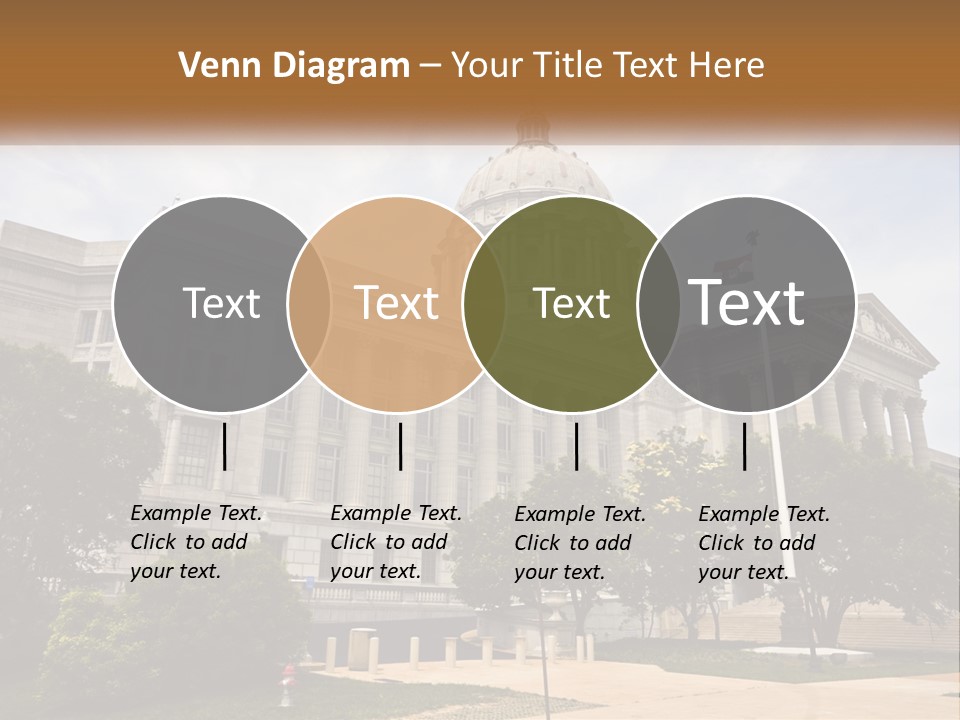 Venn Diagram – Your Title Text Here

Text

Text

Text

Text

Example Text. Click to add your text.

Example Text. Click to add your text.

Example Text. Click to add your text.

Example Text. Click to add your text.